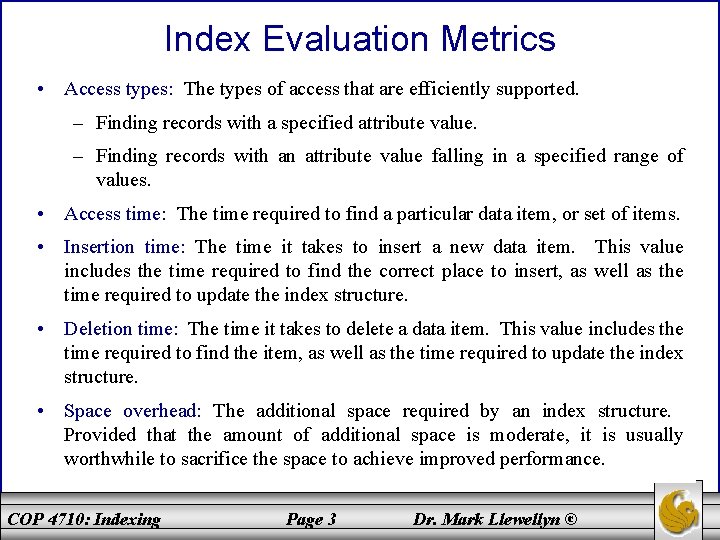 Index Evaluation Metrics

• Access types: The types of access that are efficiently supported.

– Finding records with a specified attribute value.

– Finding records with an attribute value falling in a specified range of values.

• Access time: The time required to find a particular data item, or set of items.

• Insertion time: The time it takes to insert a new data item. This value includes the time required to find the correct place to insert, as well as the time required to update the index structure.

• Deletion time: The time it takes to delete a data item. This value includes the time required to find the item, as well as the time required to update the index structure.

• Space overhead: The additional space required by an index structure. Provided that the amount of additional space is moderate, it is usually worthwhile to sacrifice the space to achieve improved performance.

COP 4710: Indexing     Page 3     Dr. Mark Llewellyn ©